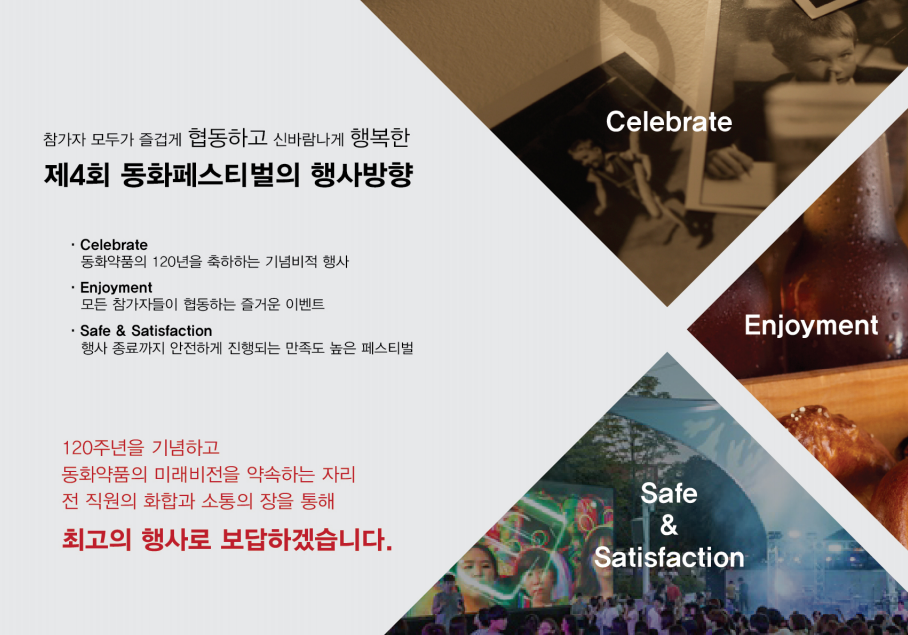 참가자 모두가 즐겁게 협동하고 신바람나게 행복한
제4회 동화페스티벌의 행사방향

· Celebrate
동화약품의 120년을 축하하는 기념비적 행사
· Enjoyment
모든 참가자들이 협동하는 즐거운 이벤트
· Safe & Satisfaction
행사 종료까지 안전하게 진행되는 만족도 높은 페스티벌

120주년을 기념하고
동화약품의 미래비전을 약속하는 자리
전 직원의 화합과 소통의 장을 통해
최고의 행사로 보답하겠습니다.

Celebrate

Enjoyment

Safe
&
Satisfaction